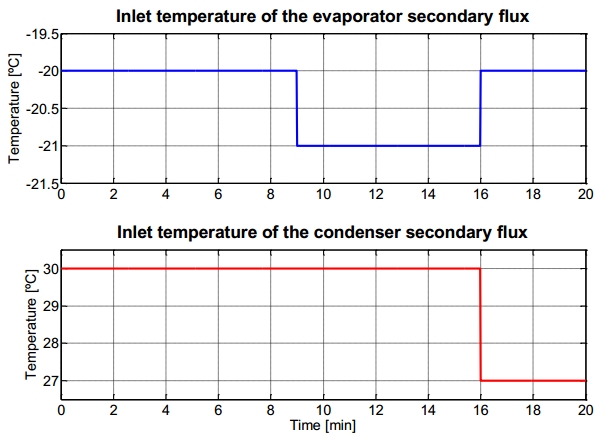 Inlet temperature of the evaporator secondary flux

Temperature [ºC]

-19.5
-20
-20.5
-21
-21.5

0 2 4 6 8 10 12 14 16 18 20

Inlet temperature of the condenser secondary flux

Temperature [ºC]

30
29
28
27

0 2 4 6 8 10 12 14 16 18 20

Time [min]